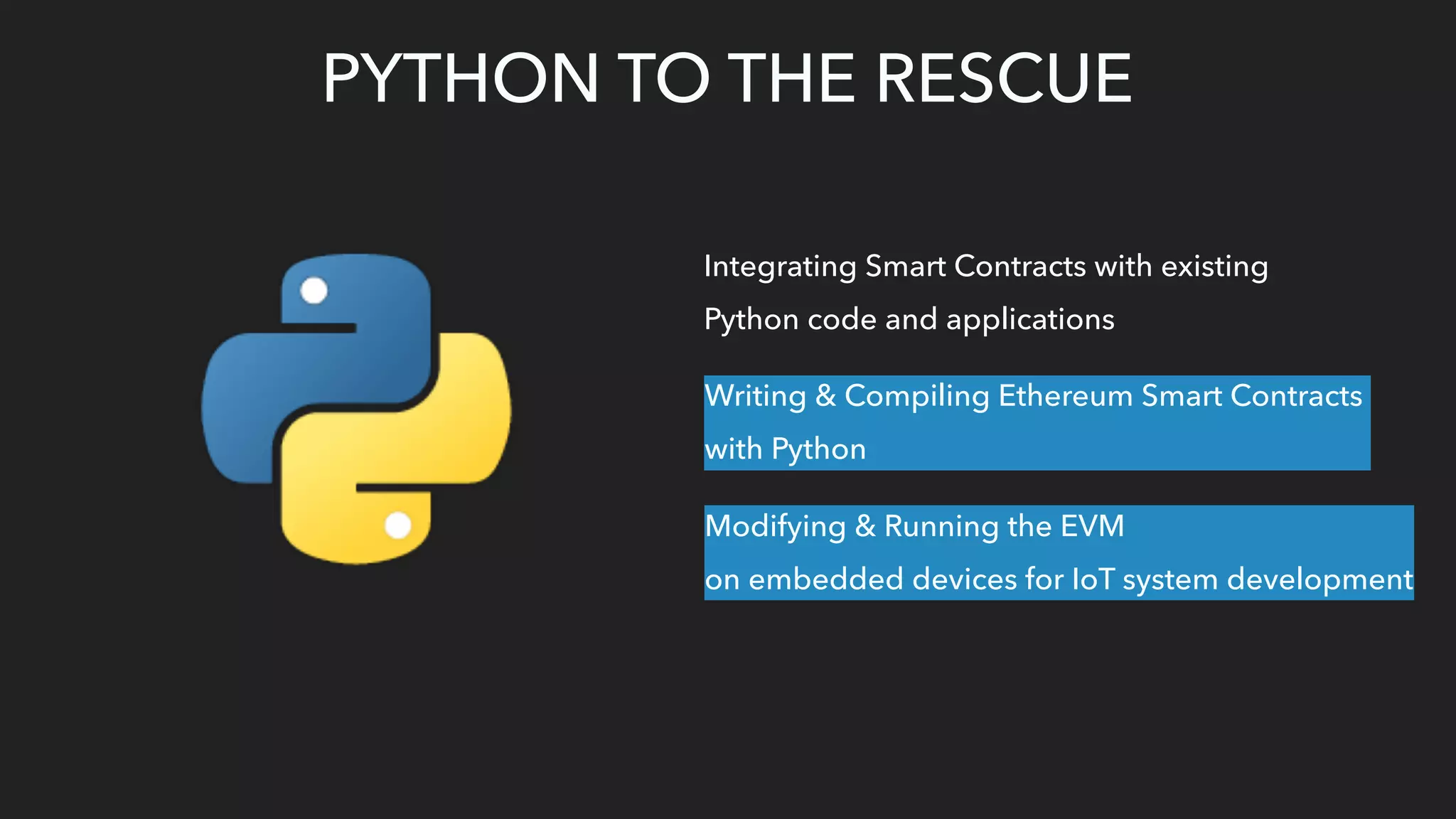 PYTHON TO THE RESCUE

Integrating Smart Contracts with existing Python code and applications

Writing & Compiling Ethereum Smart Contracts with Python

Modifying & Running the EVM
on embedded devices for IoT system development